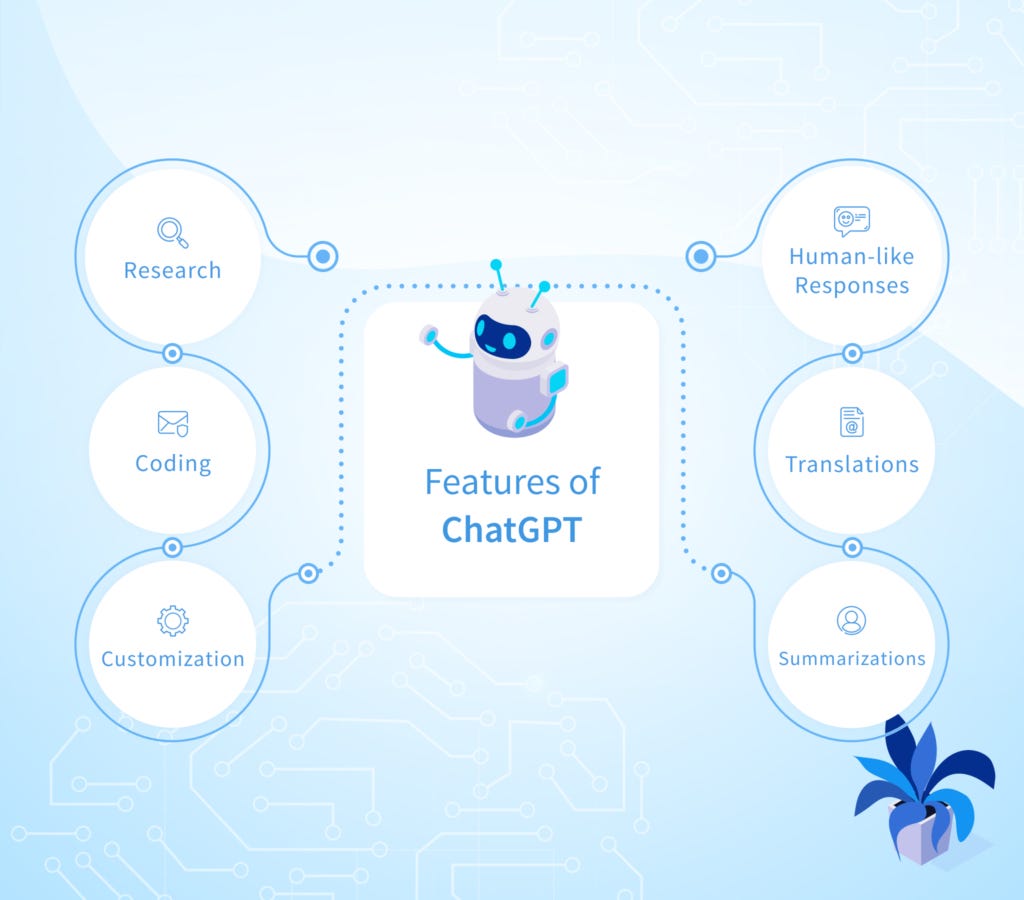 Research

Coding

Customization

Features of
ChatGPT

Human-like Responses

Translations

Summarizations